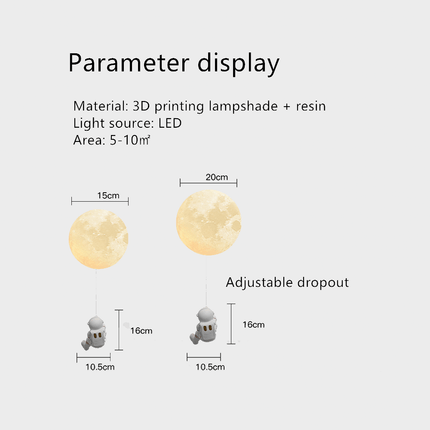 Parameter display

Material: 3D printing lampshade + resin
Light source: LED
Area: 5-10㎡

15cm

20cm

Adjustable dropout

16cm

16cm

10.5cm

10.5cm